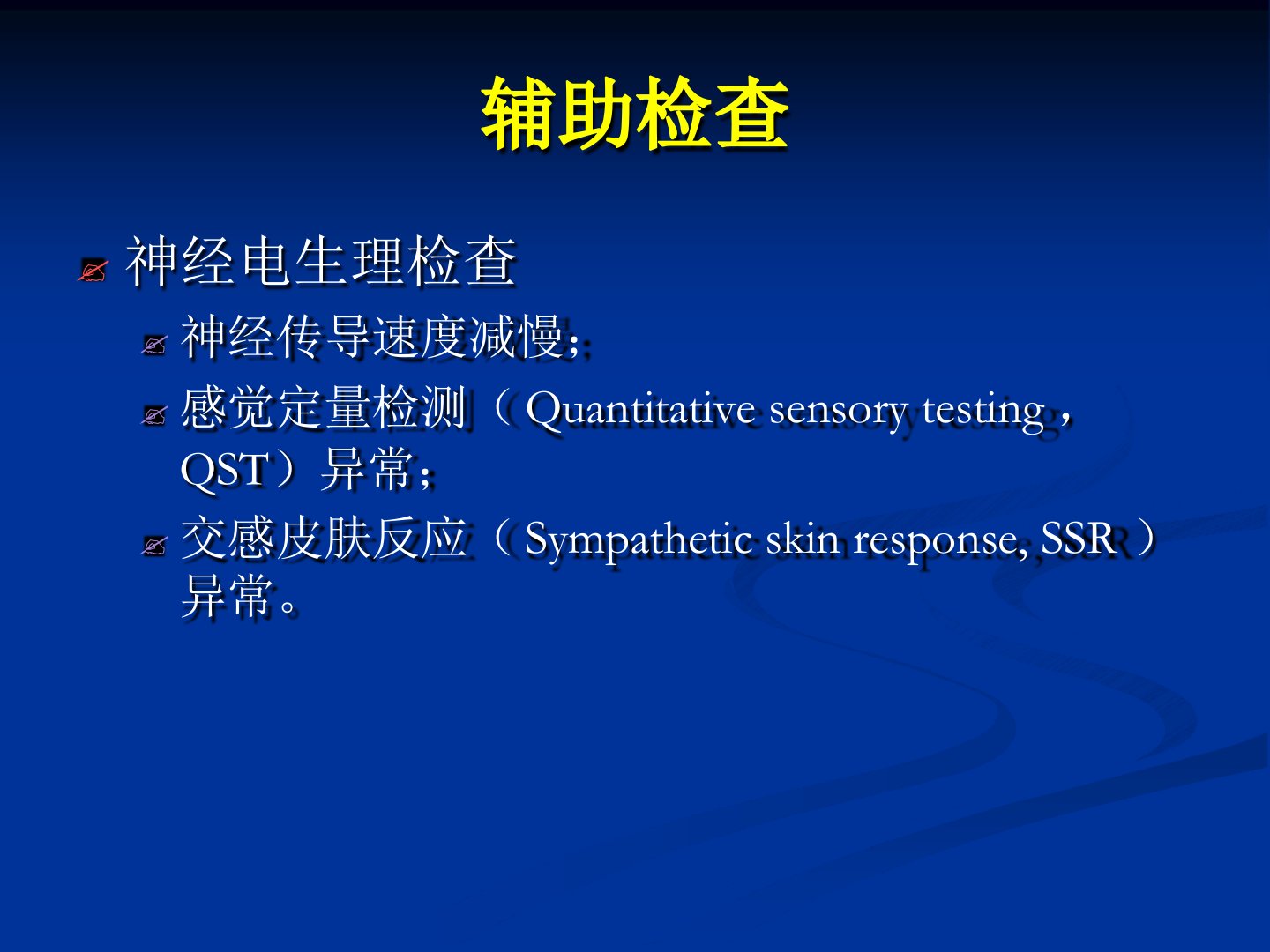 辅助检查

神经电生理检查

神经传导速度减慢；

感觉定量检测（Quantitative sensory testing，QST）异常；

交感皮肤反应（Sympathetic skin response, SSR）异常。